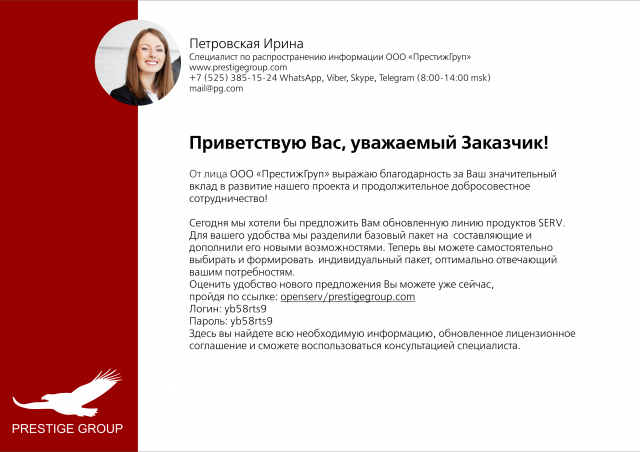 Петровская Ирина
Специалист по распространению информации ООО «ПрестижГруп»
www.prestigegroup.com
+7 (525) 385-15-24 WhatsApp, Viber, Skype, Telegram (8:00-14:00 msk)
mail@pg.com

Приветствую Вас, уважаемый Заказчик!

От лица ООО «ПрестижГруп» выражаю благодарность за Ваш значительный вклад в развитие нашего проекта и продолжительное добросовестное сотрудничество!

Сегодня мы хотели бы предложить Вам обновленную линию продуктов SERV. Для вашего удобства мы разделили базовый пакет на составляющие и дополнили его новыми возможностями. Теперь вы можете самостоятельно выбирать и формировать индивидуальный пакет, оптимально отвечающий вашим потребностям.
Оценить удобство нового предложения Вы можете уже сейчас, пройдя по ссылке: openserv/prestigegroup.com
Логин: yb58rts9
Пароль: yb58rts9
Здесь вы найдете всю необходимую информацию, обновленное лицензионное соглашение и сможете воспользоваться консультацией специалиста.

PRESTIGE GROUP